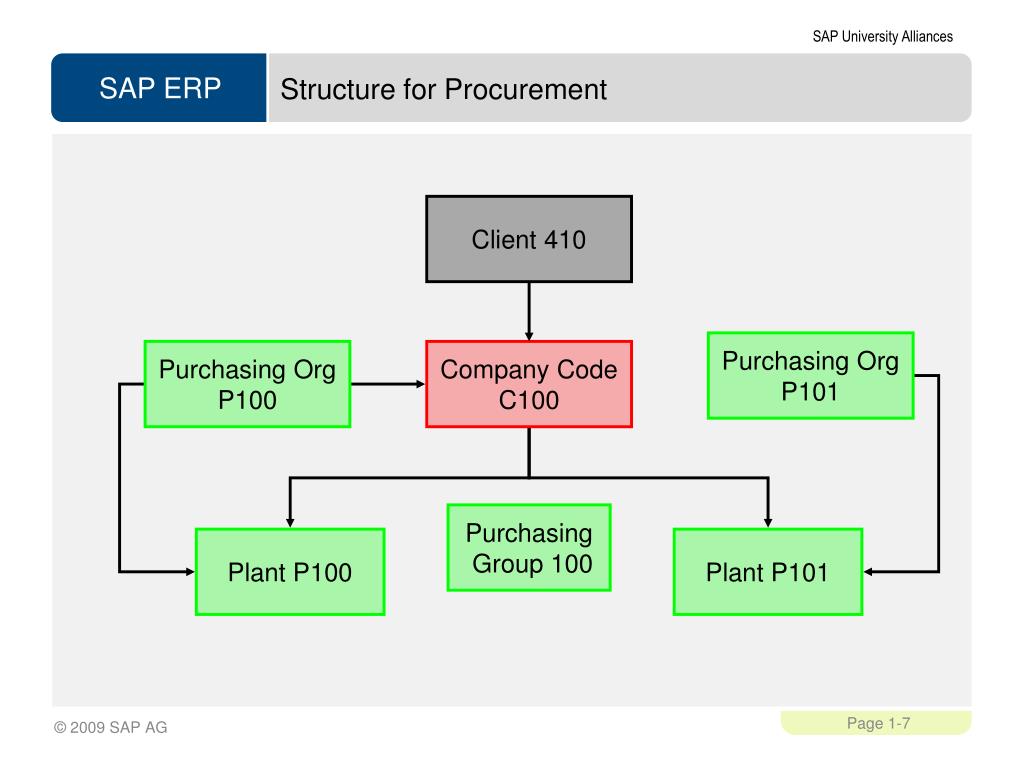 SAP University Alliances

SAP ERP

Structure for Procurement

Client 410

Purchasing Org P100

Company Code C100

Purchasing Org P101

Plant P100

Purchasing Group 100

Plant P101

© 2009 SAP AG

Page 1-7